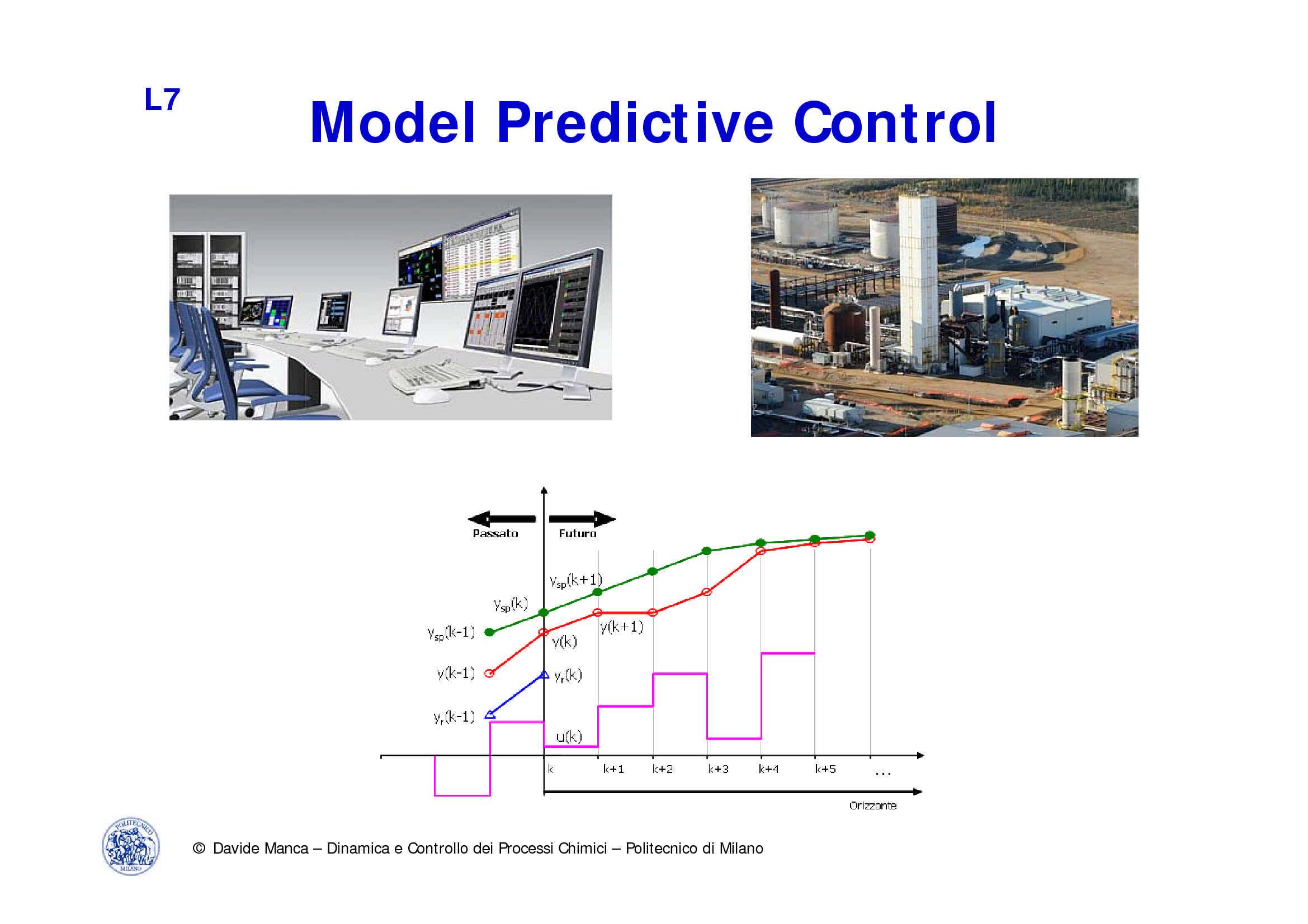 L7

Model Predictive Control

Passato

Futuro

$y_{sp}(k+1)$

$y_{sp}(k)$

$y_{sp}(k-1)$

$y(k+1)$

$y(k)$

$y(k-1)$

$y_r(k)$

$y_r(k-1)$

$u(k)$

k

k+1

k+2

k+3

k+4

k+5

...

Orizzonte

POLITECNICO MILANO

© Davide Manca – Dinamica e Controllo dei Processi Chimici – Politecnico di Milano